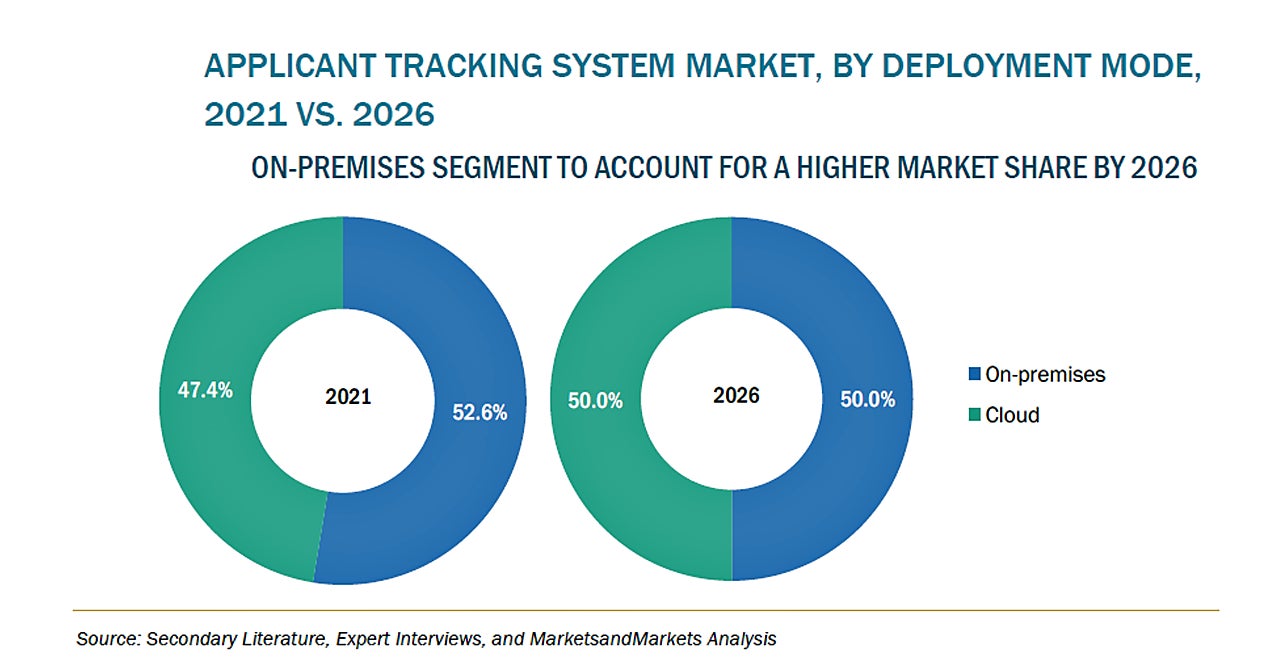 APPLICANT TRACKING SYSTEM MARKET, BY DEPLOYMENT MODE, 2021 VS. 2026

ON-PREMISES SEGMENT TO ACCOUNT FOR A HIGHER MARKET SHARE BY 2026

47.4%

2021

52.6%

50.0%

2026

50.0%

On-premises

Cloud

Source: Secondary Literature, Expert Interviews, and MarketsandMarkets Analysis